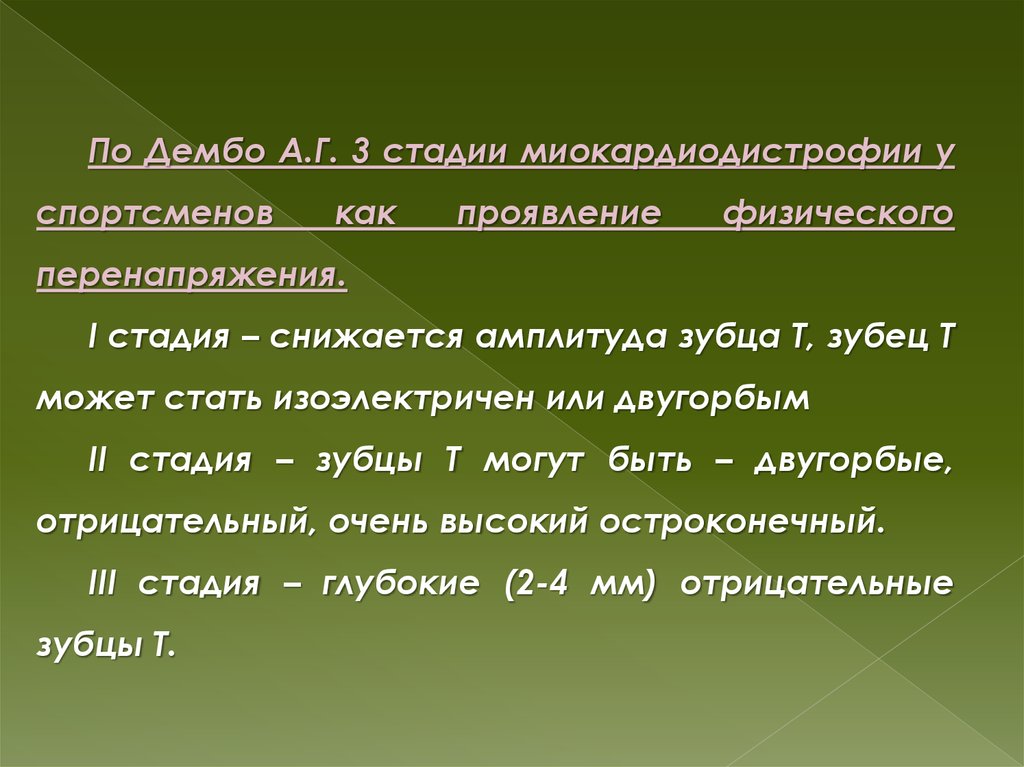 По Дембо А.Г. 3 стадии миокардиодистрофии у спортсменов как проявление физического перенапряжения.

I стадия – снижается амплитуда зубца Т, зубец Т может стать изоэлектричен или двугорбым

II стадия – зубцы Т могут быть – двугорбые, отрицательный, очень высокий остроконечный.

III стадия – глубокие (2-4 мм) отрицательные зубцы Т.